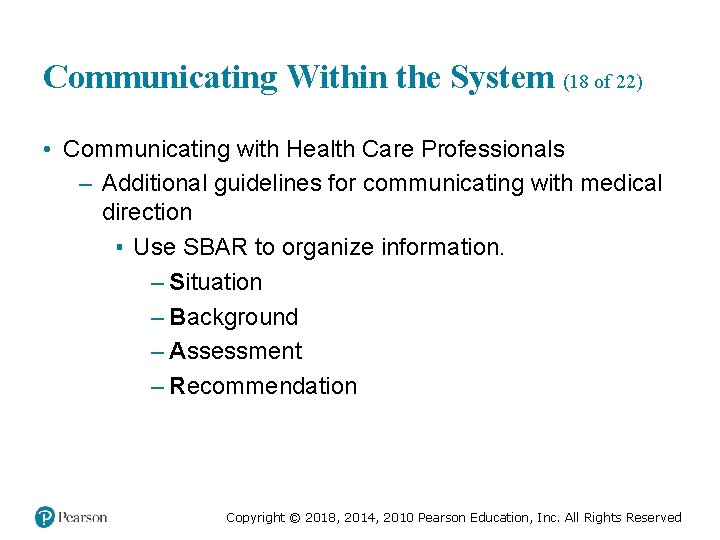 Communicating Within the System (18 of 22)

• Communicating with Health Care Professionals
– Additional guidelines for communicating with medical direction
▪ Use SBAR to organize information.
– Situation
– Background
– Assessment
– Recommendation

Pearson

Copyright © 2018, 2014, 2010 Pearson Education, Inc. All Rights Reserved